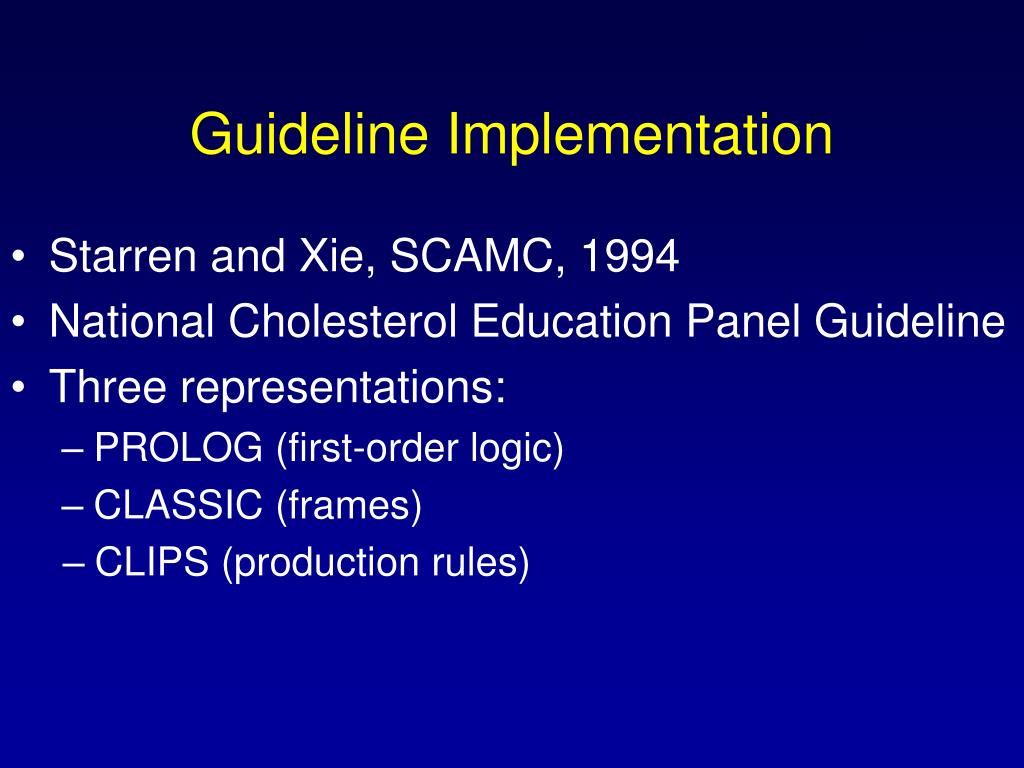 Guideline Implementation

• Starren and Xie, SCAMC, 1994
• National Cholesterol Education Panel Guideline
• Three representations:
– PROLOG (first-order logic)
– CLASSIC (frames)
– CLIPS (production rules)